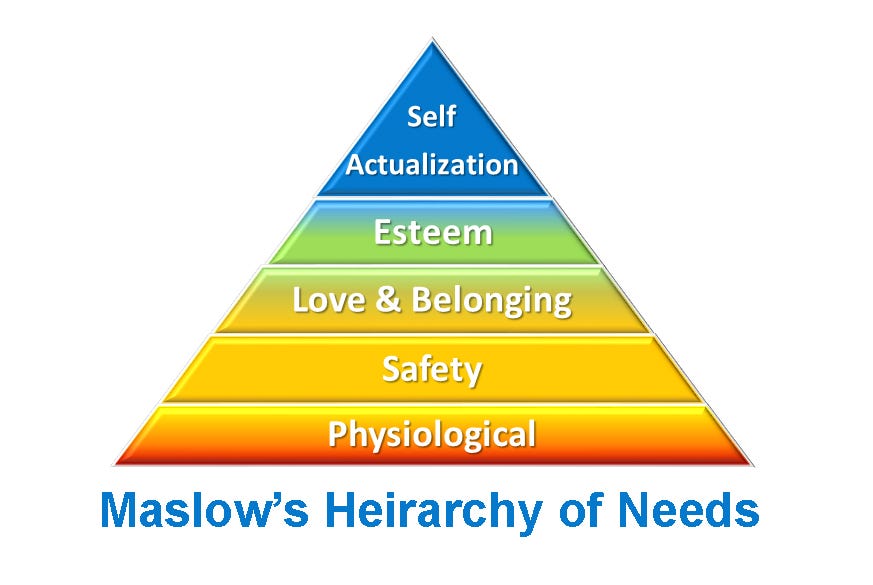 Self Actualization

Esteem

Love & Belonging

Safety

Physiological

Maslow's Heirarchy of Needs